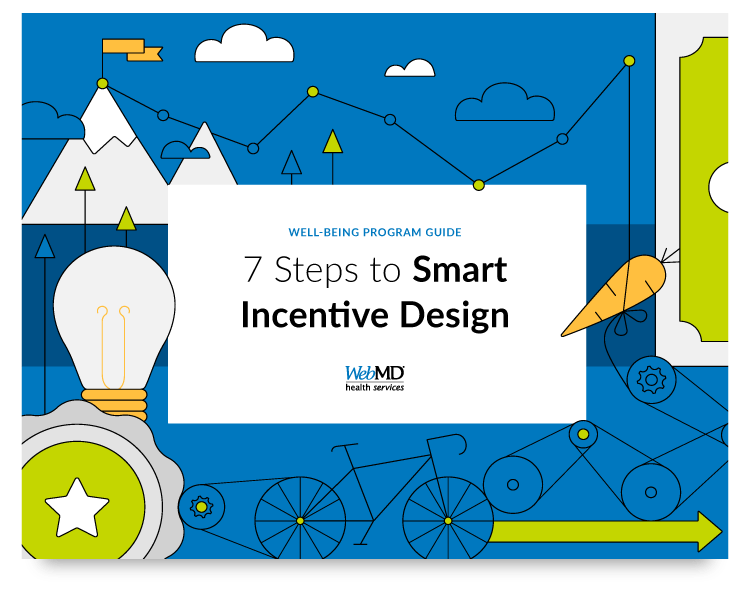 WELL-BEING PROGRAM GUIDE

7 Steps to Smart Incentive Design

WebMD health services